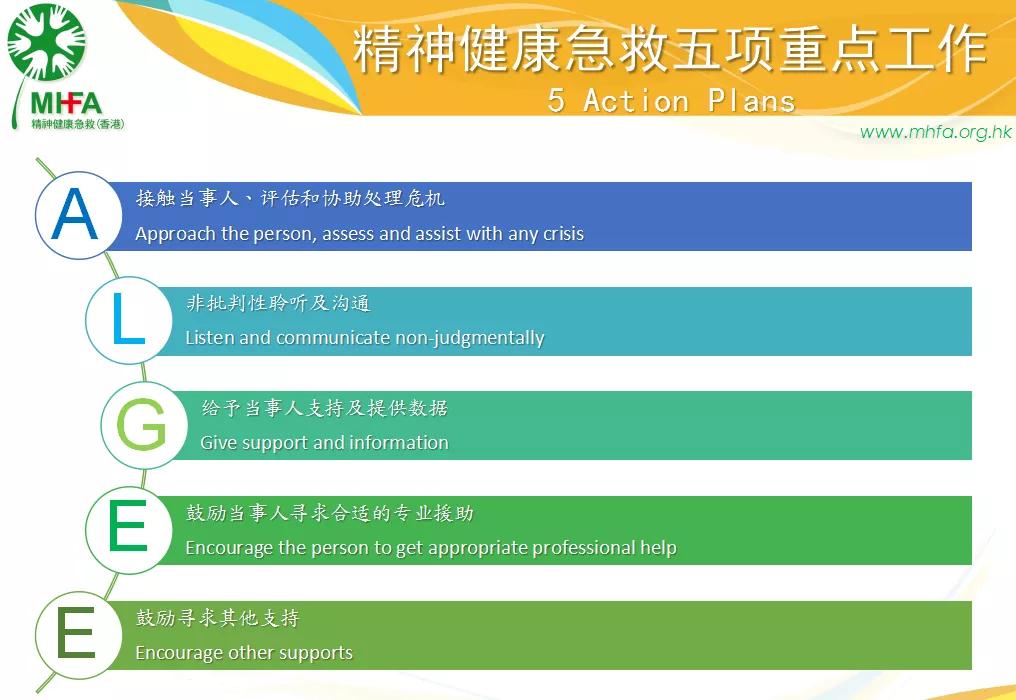 MHFA
精神健康急救(香港)

精神健康急救五项重点工作
5 Action Plans

www.mhfa.org.hk

A
接触当事人、评估和协助处理危机
Approach the person, assess and assist with any crisis

L
非批判性聆听及沟通
Listen and communicate non-judgmentally

G
给予当事人支持及提供数据
Give support and information

E
鼓励当事人寻求合适的专业援助
Encourage the person to get appropriate professional help

E
鼓励寻求其他支持
Encourage other supports